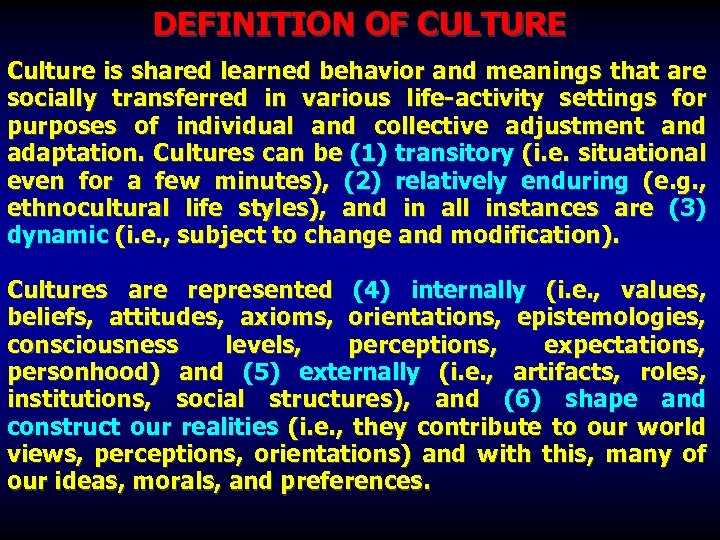 DEFINITION OF CULTURE

Culture is shared learned behavior and meanings that are socially transferred in various life-activity settings for purposes of individual and collective adjustment and adaptation. Cultures can be (1) transitory (i.e. situational even for a few minutes), (2) relatively enduring (e.g., ethnocultural life styles), and in all instances are (3) dynamic (i.e., subject to change and modification).

Cultures are represented (4) internally (i.e., values, beliefs, attitudes, axioms, orientations, epistemologies, consciousness levels, perceptions, expectations, personhood) and (5) externally (i.e., artifacts, roles, institutions, social structures), and (6) shape and construct our realities (i.e., they contribute to our world views, perceptions, orientations) and with this, many of our ideas, morals, and preferences.